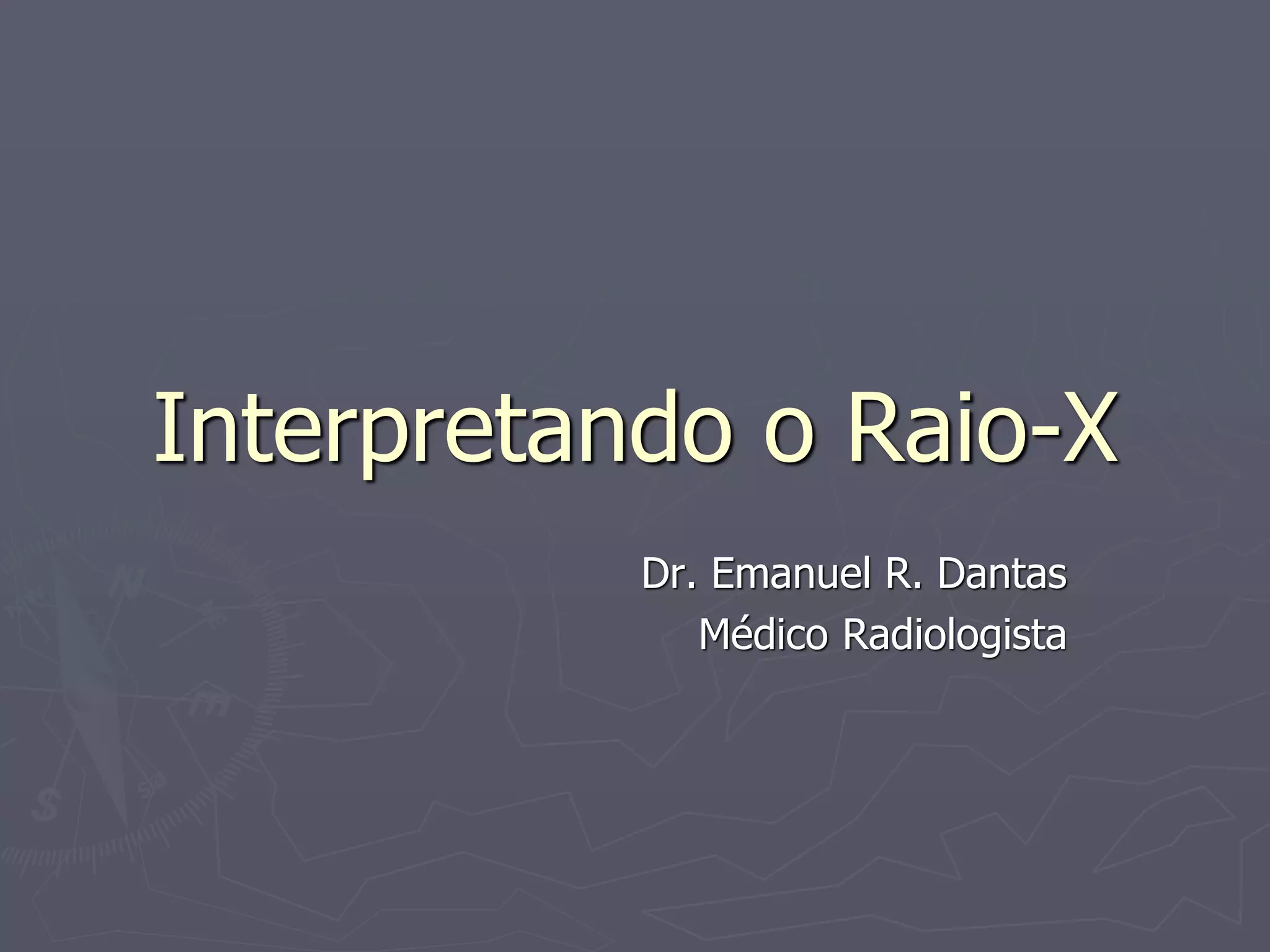 Interpretando o Raio-X

Dr. Emanuel R. Dantas
Médico Radiologista